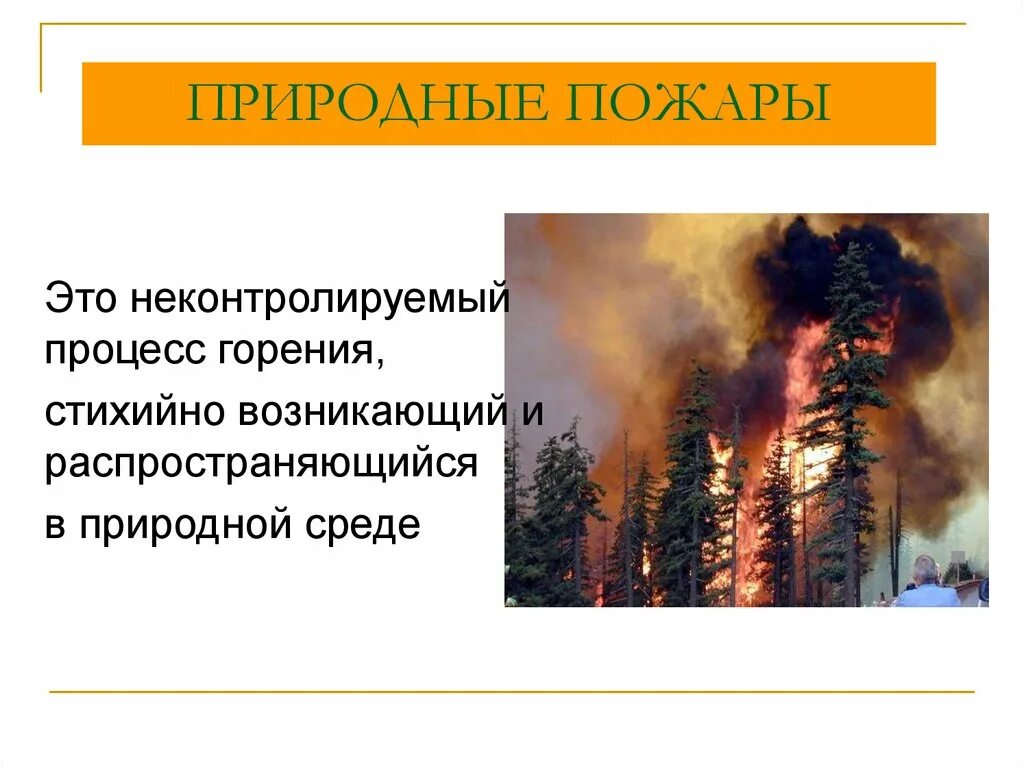 ПРИРОДНЫЕ ПОЖАРЫ

Это неконтролируемый процесс горения,

стихийно возникающий и распространяющийся

в природной среде